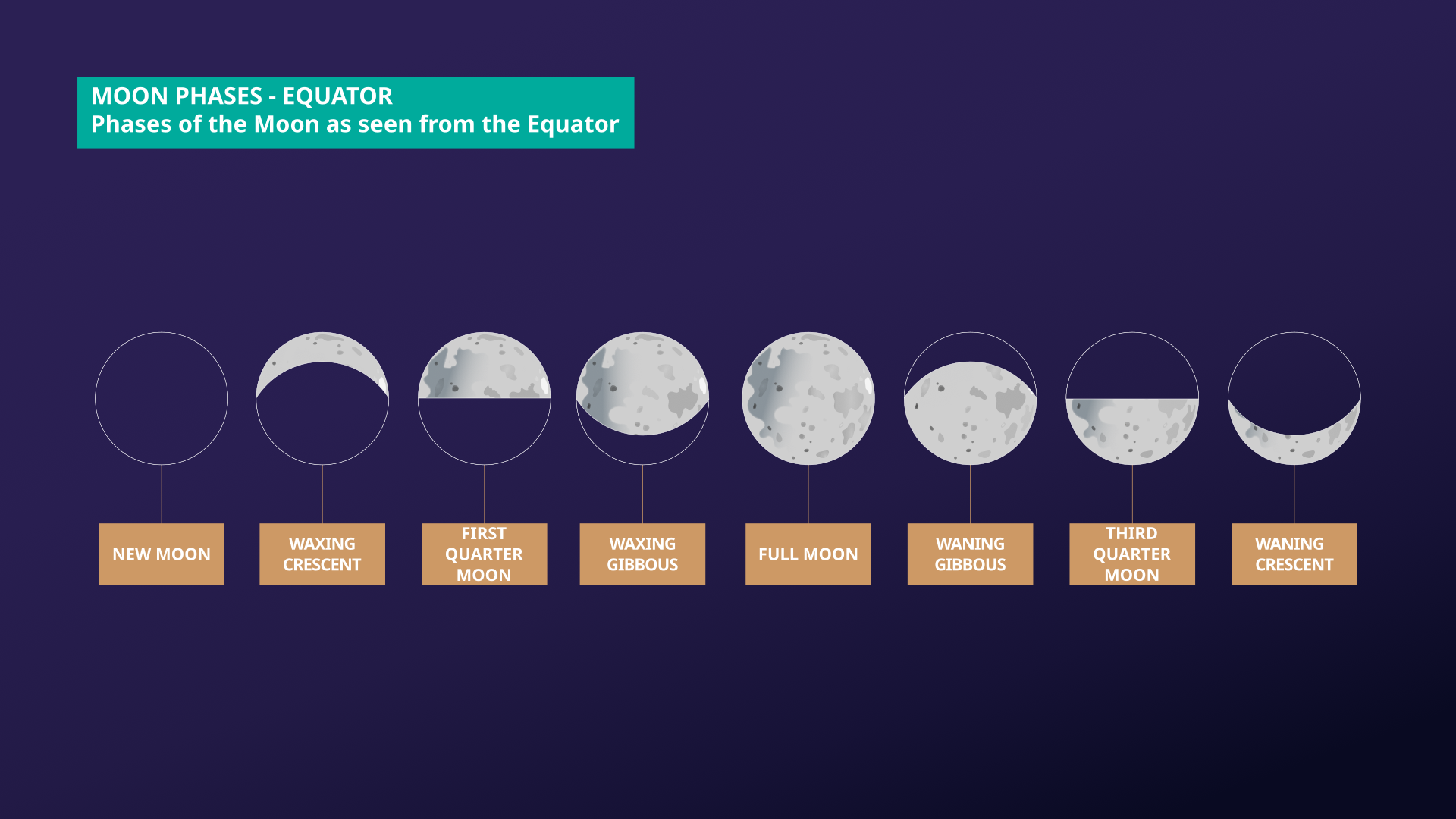 MOON PHASES - EQUATOR
Phases of the Moon as seen from the Equator

NEW MOON

WAXING CRESCENT

FIRST QUARTER MOON

WAXING GIBBOUS

FULL MOON

WANING GIBBOUS

THIRD QUARTER MOON

WANING CRESCENT